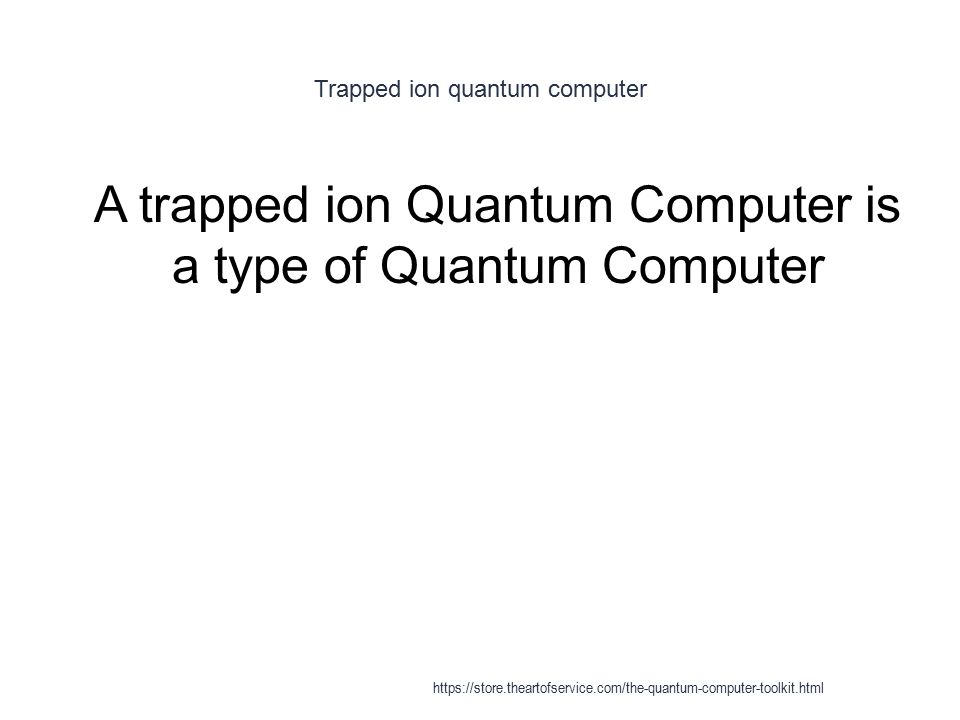 Trapped ion quantum computer

A trapped ion Quantum Computer is a type of Quantum Computer

https://store.theartofservice.com/the-quantum-computer-toolkit.html